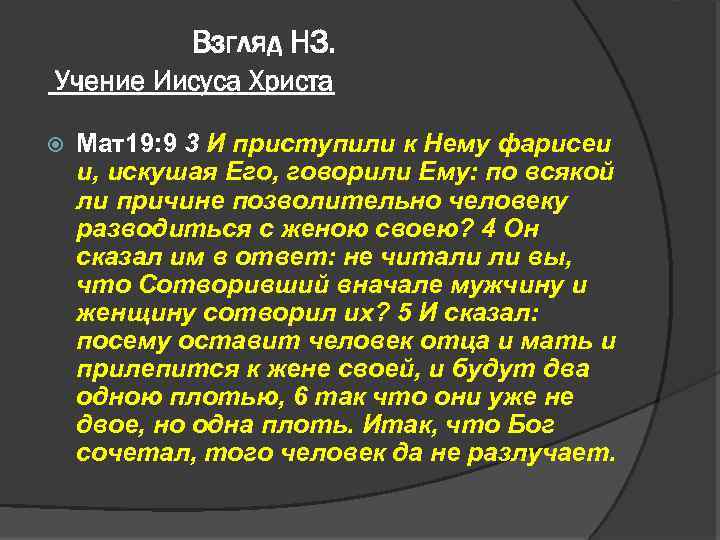 Взгляд НЗ.
Учение Иисуса Христа

Мат19:9 3 И приступили к Нему фарисеи и, искушая Его, говорили Ему: по всякой ли причине позволительно человеку разводиться с женою своею? 4 Он сказал им в ответ: не читали ли вы, что Сотворивший вначале мужчину и женщину сотворил их? 5 И сказал: посему оставит человек отца и мать и прилепится к жене своей, и будут два одною плотью, 6 так что они уже не двое, но одна плоть. Итак, что Бог сочетал, того человек да не разлучает.